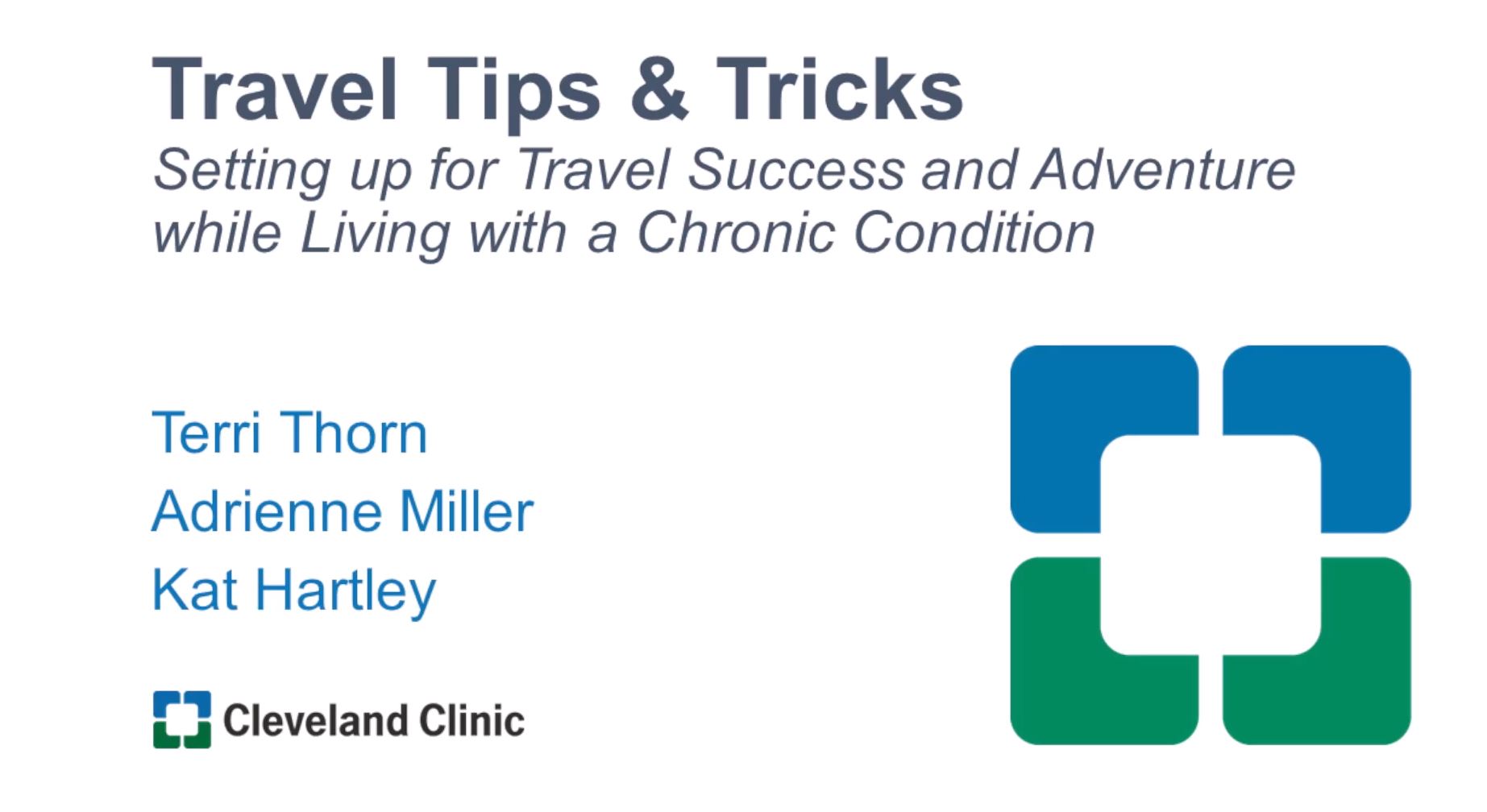 Travel Tips & Tricks

Setting up for Travel Success and Adventure while Living with a Chronic Condition

Terri Thorn
Adrienne Miller
Kat Hartley

Cleveland Clinic